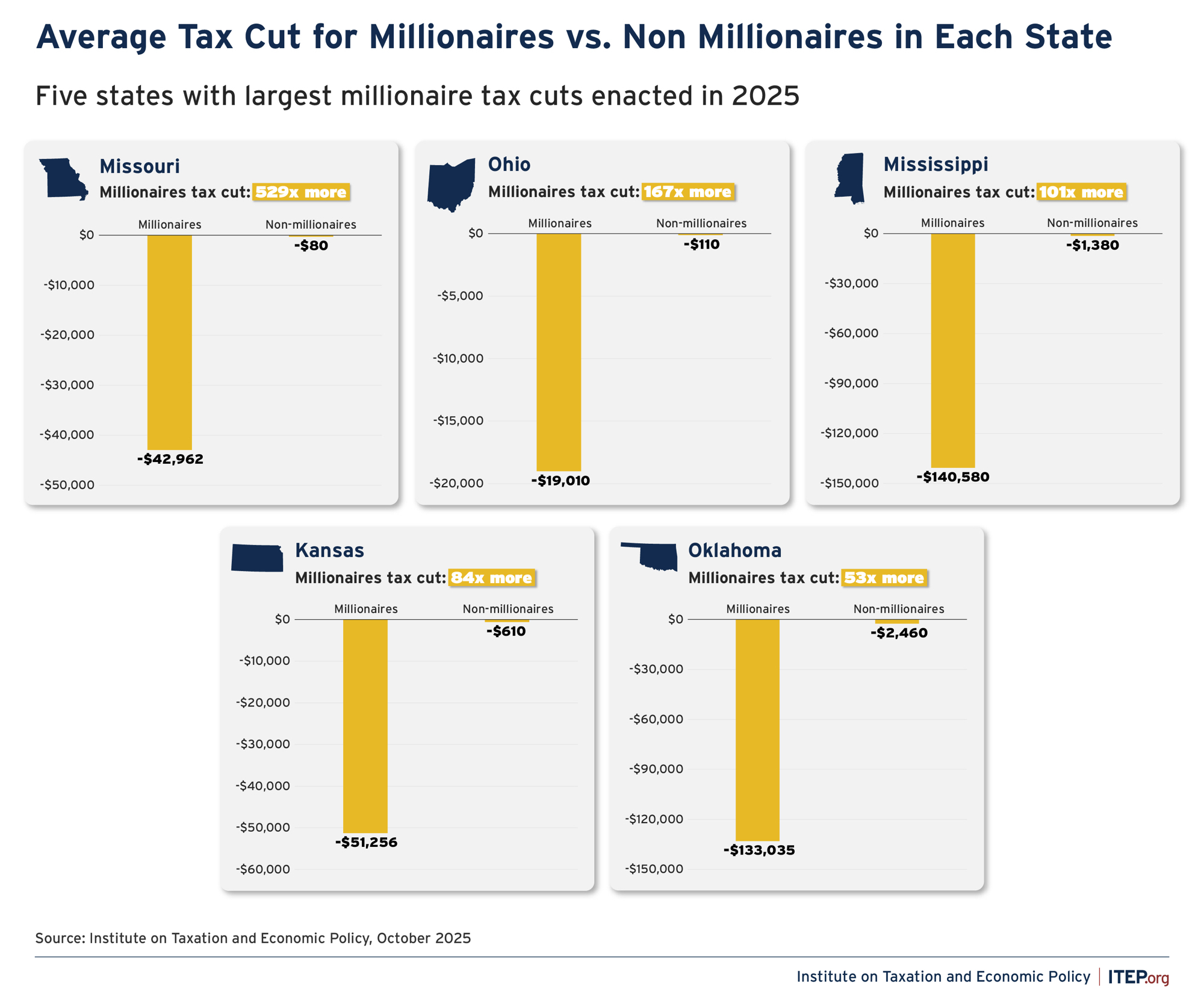 Average Tax Cut for Millionaires vs. Non Millionaires in Each State

Five states with largest millionaire tax cuts enacted in 2025

Missouri
Millionaires tax cut: 529x more

Millionaires
Non-millionaires
$0
-$10,000
-$20,000
-$30,000
-$40,000
-$50,000
-$42,962
-$80

Ohio
Millionaires tax cut: 167x more

Millionaires
Non-millionaires
$0
-$5,000
-$10,000
-$15,000
-$20,000
-$19,010
-$110

Mississippi
Millionaires tax cut: 101x more

Millionaires
Non-millionaires
$0
-$30,000
-$60,000
-$90,000
-$120,000
-$150,000
-$140,580
-$1,380

Kansas
Millionaires tax cut: 84x more

Millionaires
Non-millionaires
$0
-$10,000
-$20,000
-$30,000
-$40,000
-$50,000
-$60,000
-$51,256
-$610

Oklahoma
Millionaires tax cut: 53x more

Millionaires
Non-millionaires
$0
-$30,000
-$60,000
-$90,000
-$120,000
-$150,000
-$133,035
-$2,460

Source: Institute on Taxation and Economic Policy, October 2025

Institute on Taxation and Economic Policy | ITEP.org